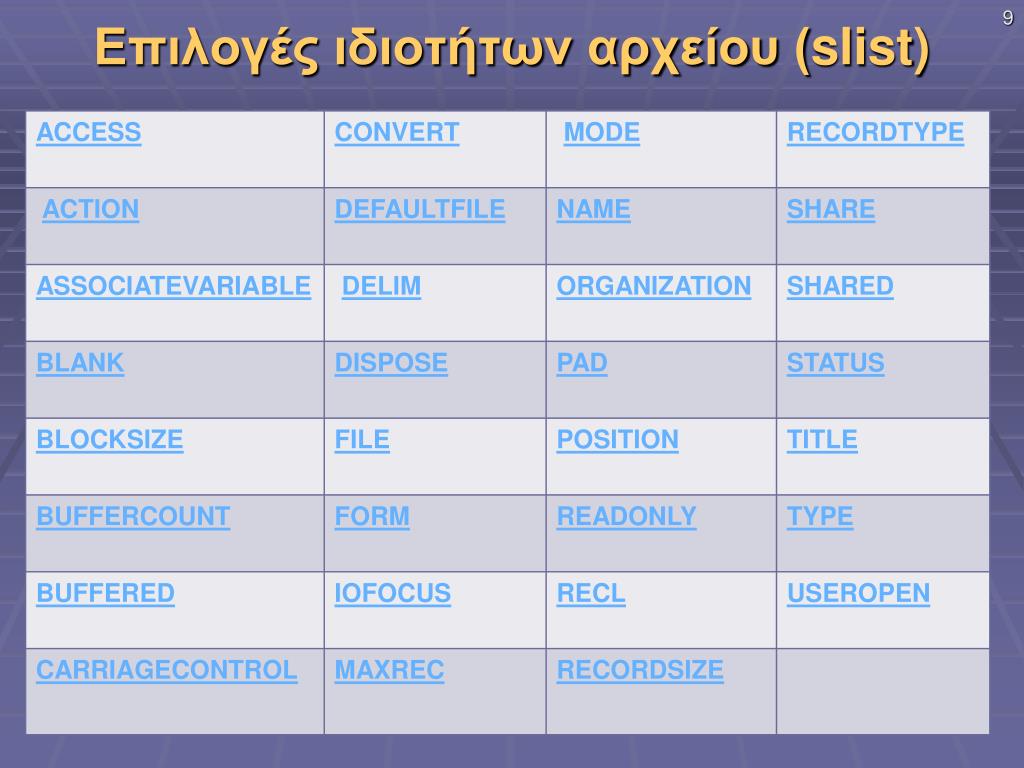 9

Επιλογές ιδιοτήτων αρχείου (slist)

| ACCESS | CONVERT | MODE | RECORDTYPE |
|---|---|---|---|
| ACTION | DEFAULTFILE | NAME | SHARE |
| ASSOCIATEVARIABLE | DELIM | ORGANIZATION | SHARED |
| BLANK | DISPOSE | PAD | STATUS |
| BLOCKSIZE | FILE | POSITION | TITLE |
| BUFFERCOUNT | FORM | READONLY | TYPE |
| BUFFERED | IOFOCUS | RECL | USEROPEN |
| CARRIAGECONTROL | MAXREC | RECORDSIZE | |